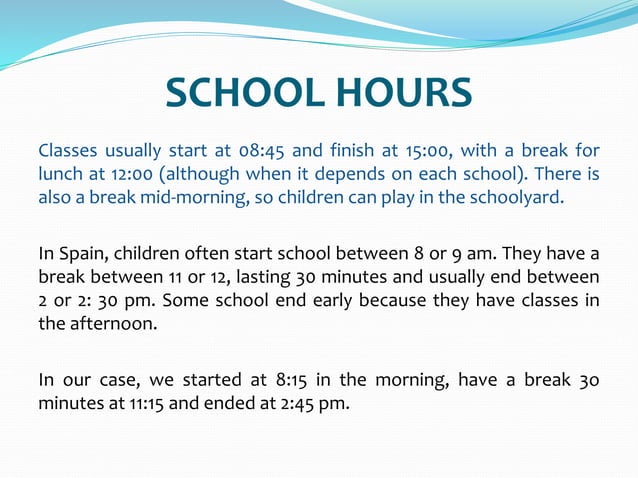 SCHOOL HOURS

Classes usually start at 08:45 and finish at 15:00, with a break for lunch at 12:00 (although when it depends on each school). There is also a break mid-morning, so children can play in the schoolyard.

In Spain, children often start school between 8 or 9 am. They have a break between 11 or 12, lasting 30 minutes and usually end between 2 or 2: 30 pm. Some school end early because they have classes in the afternoon.

In our case, we started at 8:15 in the morning, have a break 30 minutes at 11:15 and ended at 2:45 pm.